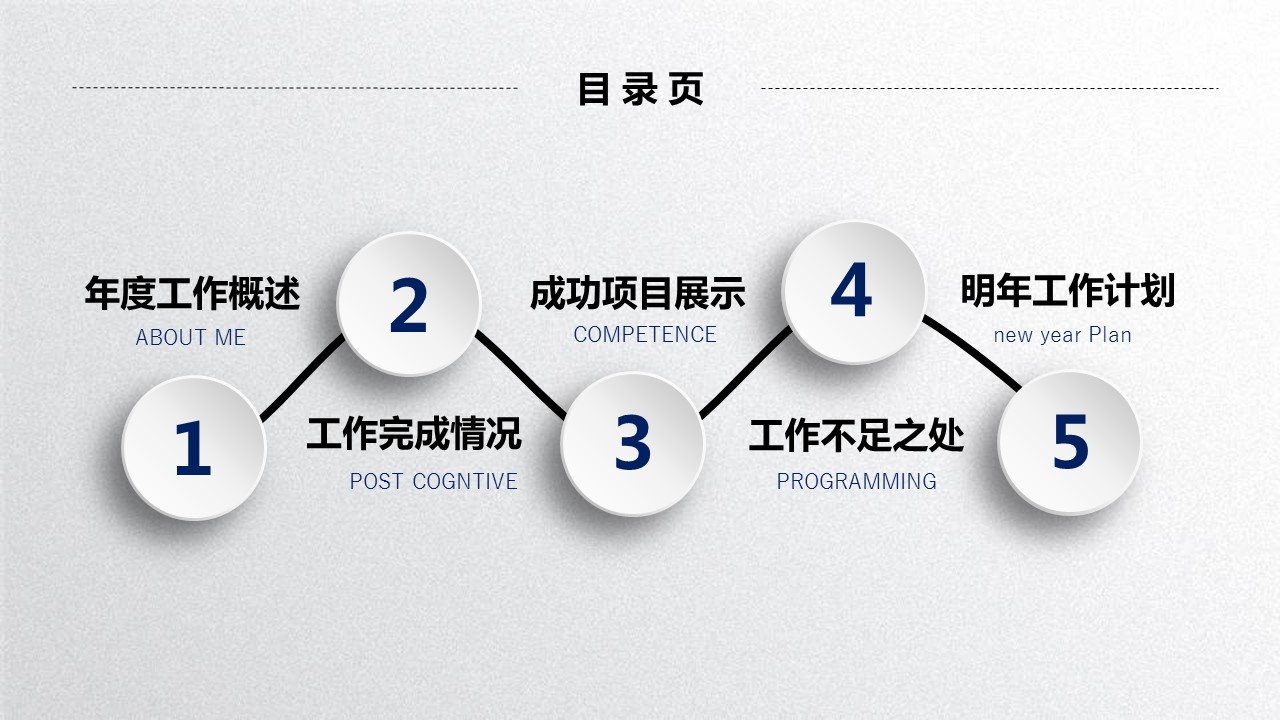 目录页

1
年度工作概述
ABOUT ME

2
工作完成情况
POST COGNTIVE

3
成功项目展示
COMPETENCE

4
工作不足之处
PROGRAMMING

5
明年工作计划
new year Plan